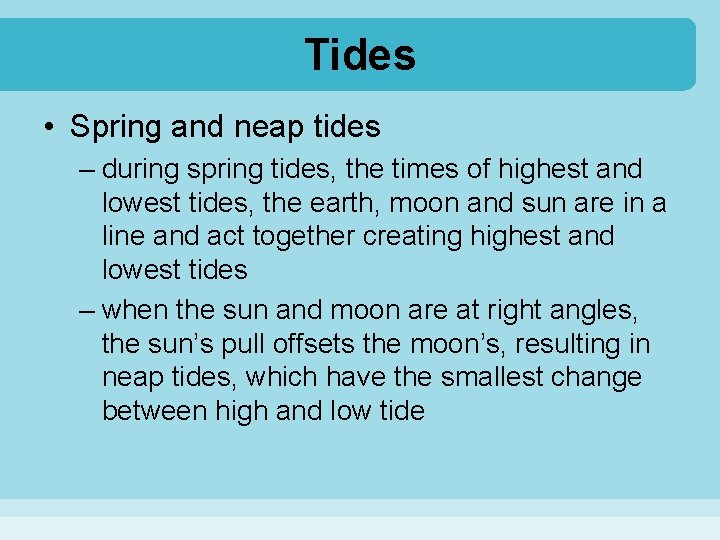 Tides

• Spring and neap tides

– during spring tides, the times of highest and lowest tides, the earth, moon and sun are in a line and act together creating highest and lowest tides

– when the sun and moon are at right angles, the sun’s pull offsets the moon’s, resulting in neap tides, which have the smallest change between high and low tide